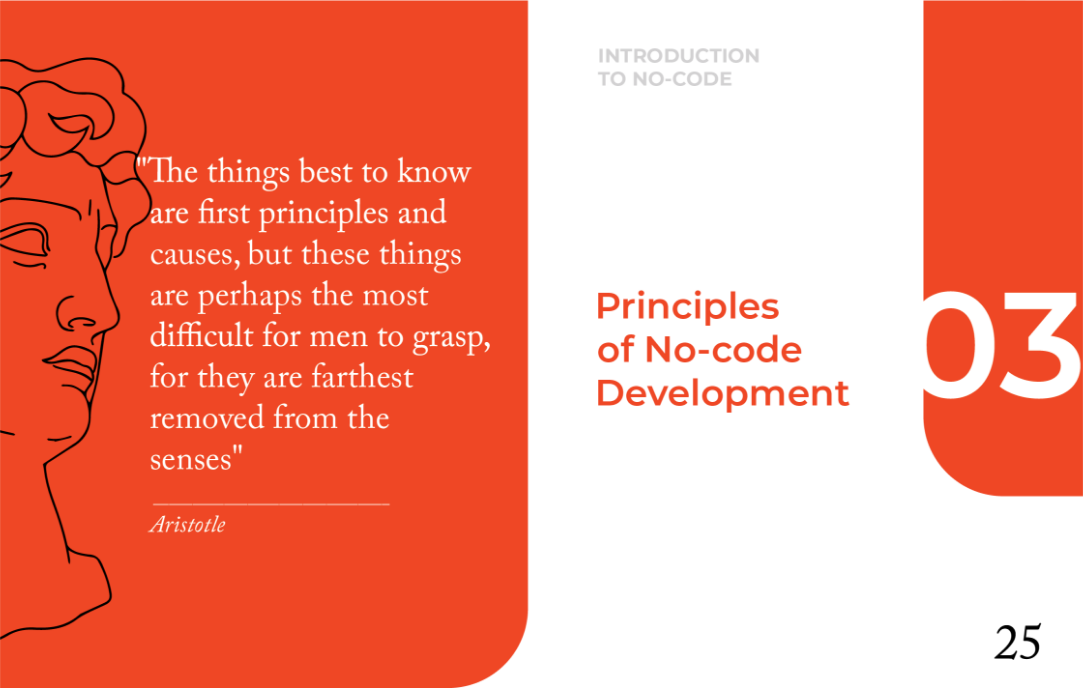 "The things best to know are first principles and causes, but these things are perhaps the most difficult for men to grasp, for they are farthest removed from the senses"

Aristotle

INTRODUCTION TO NO-CODE

Principles of No-code Development

03

25